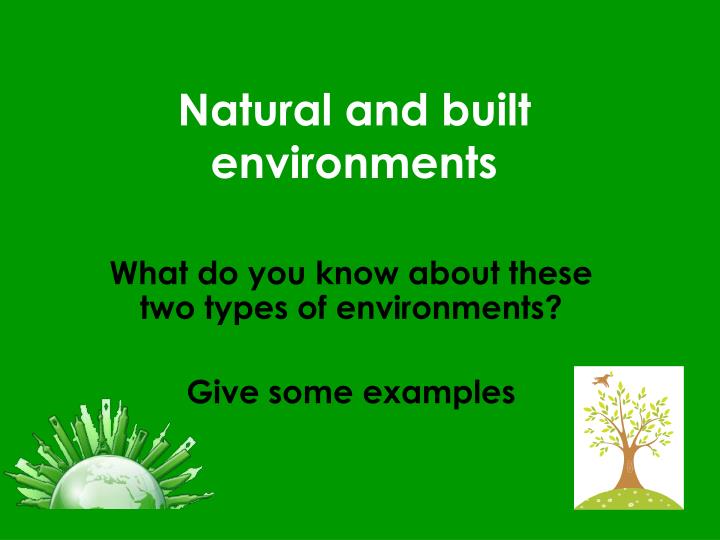 Natural and built environments

What do you know about these two types of environments?

Give some examples